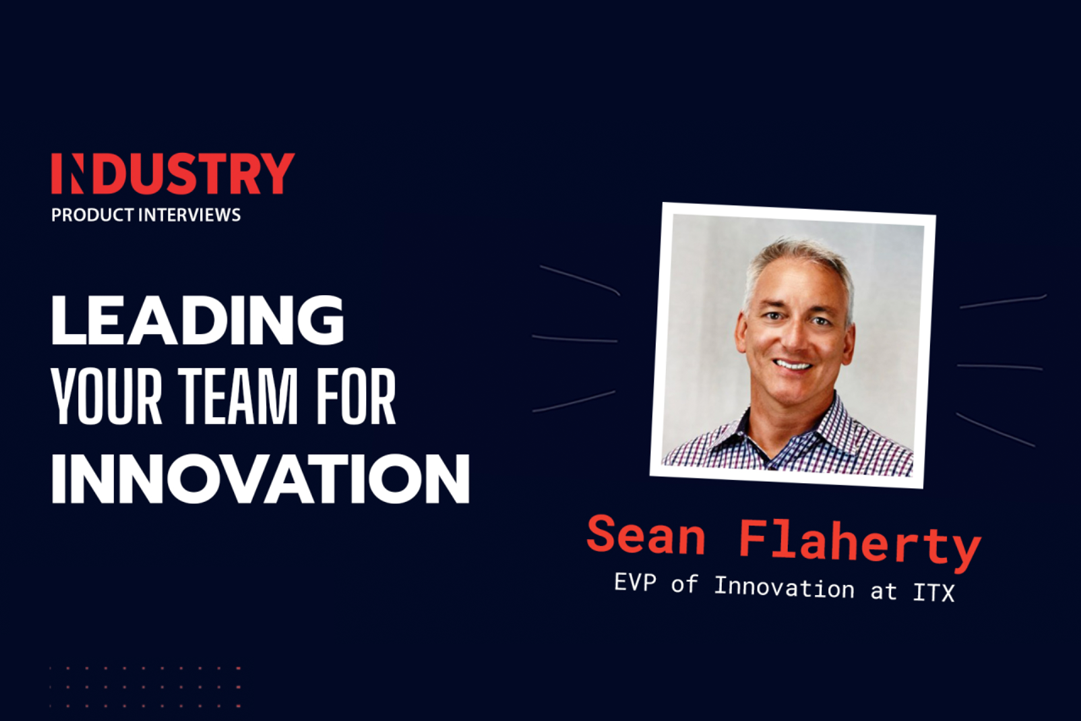 INDUSTRY
PRODUCT INTERVIEWS

LEADING YOUR TEAM FOR INNOVATION

Sean Flaherty
EVP of Innovation at ITX